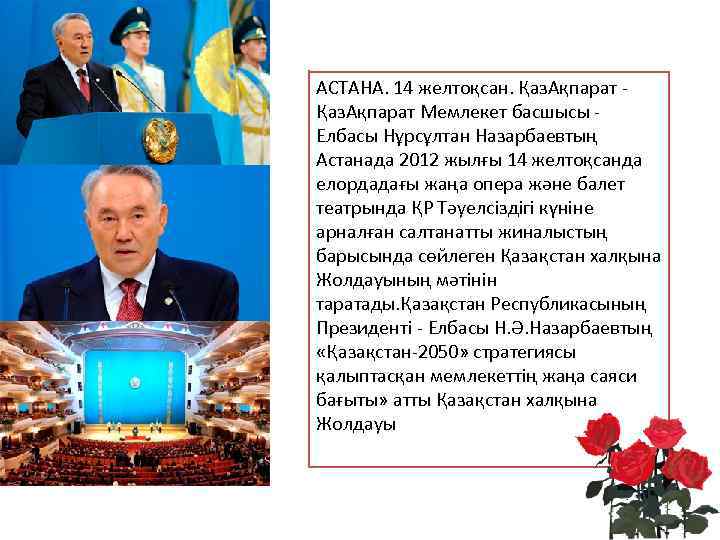 АСТАНА. 14 желтоқсан. ҚазАқпарат - ҚазАқпарат Мемлекет басшысы - Елбасы Нұрсұлтан Назарбаевтың Астанада 2012 жылғы 14 желтоқсанда елордадағы жаңа опера және балет театрында ҚР Тәуелсіздігі күніне арналған салтанатты жиналыстың барысында сөйлеген Қазақстан халқына Жолдауының мәтінін таратады.Қазақстан Республикасының Президенті - Елбасы Н.Ә.Назарбаевтың «Қазақстан-2050» стратегиясы қалыптасқан мемлекеттің жаңа саяси бағыты» атты Қазақстан халқына Жолдауы